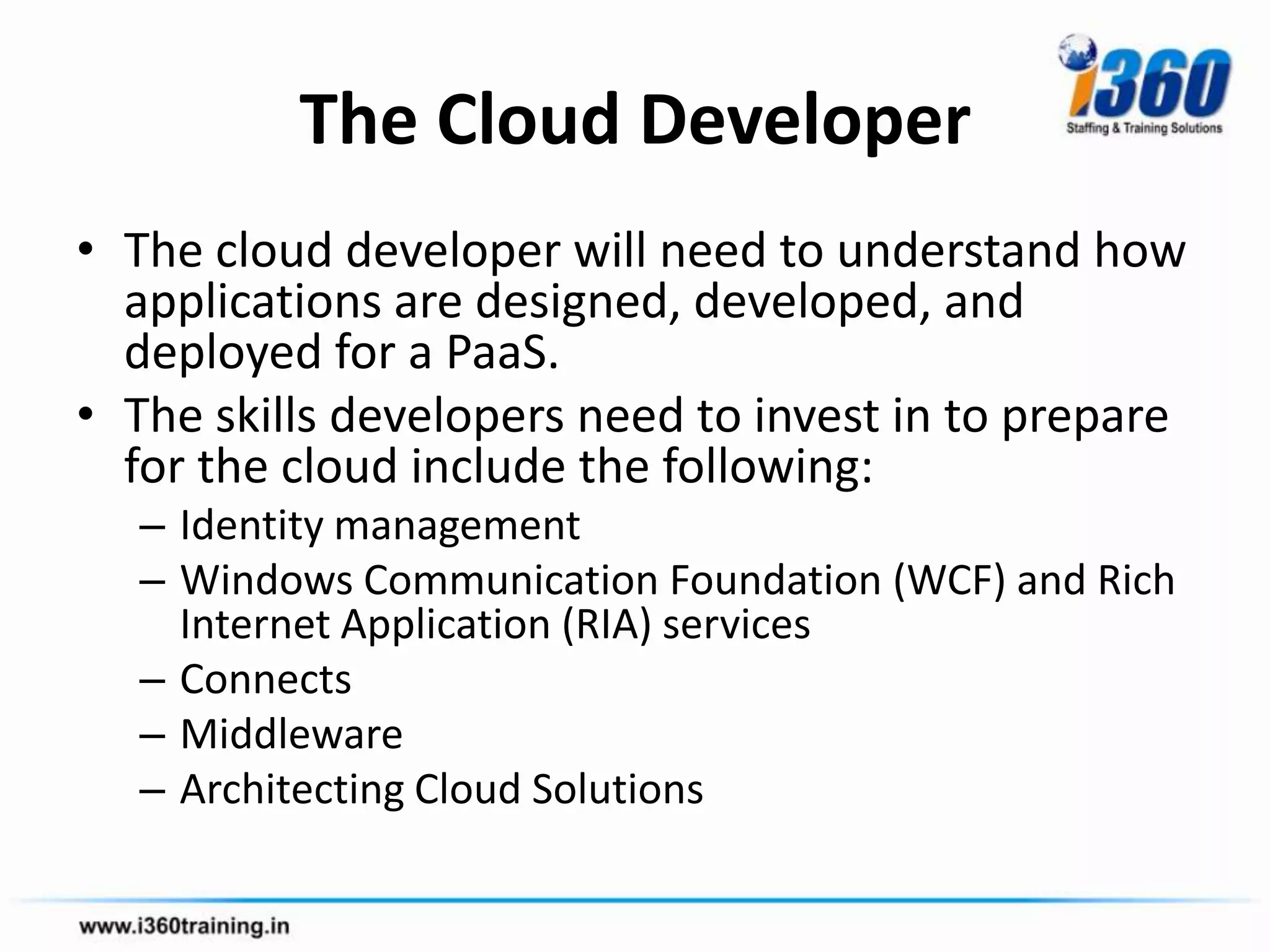 The Cloud Developer

i360
Staffing & Training Solutions

• The cloud developer will need to understand how applications are designed, developed, and deployed for a PaaS.
• The skills developers need to invest in to prepare for the cloud include the following:
– Identity management
– Windows Communication Foundation (WCF) and Rich Internet Application (RIA) services
– Connects
– Middleware
– Architecting Cloud Solutions

www.i360training.in